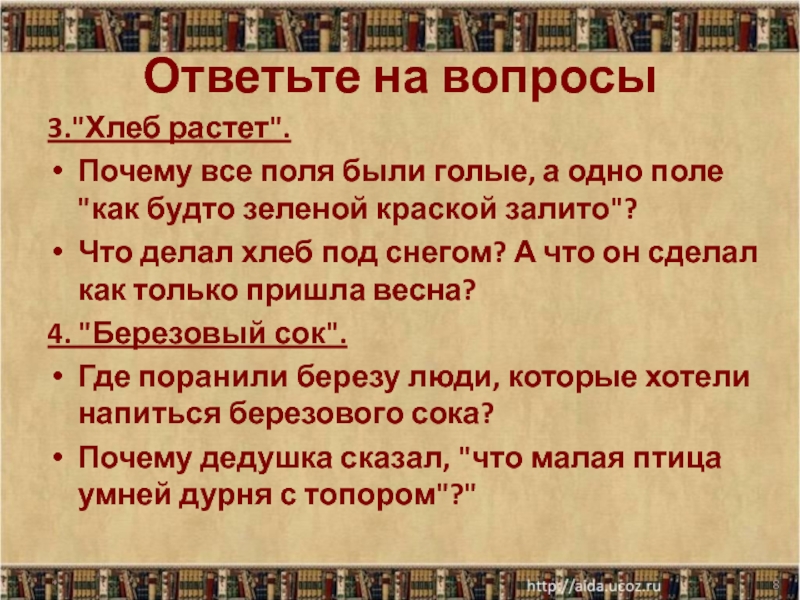 Ответьте на вопросы

3."Хлеб растет".

• Почему все поля были голые, а одно поле "как будто зеленой краской залито"?

• Что делал хлеб под снегом? А что он сделал как только пришла весна?

4. "Березовый сок".

• Где поранили березу люди, которые хотели напиться березового сока?

• Почему дедушка сказал, "что малая птица умней дурня с топором"?"

http://aida.ucoz.ru

8